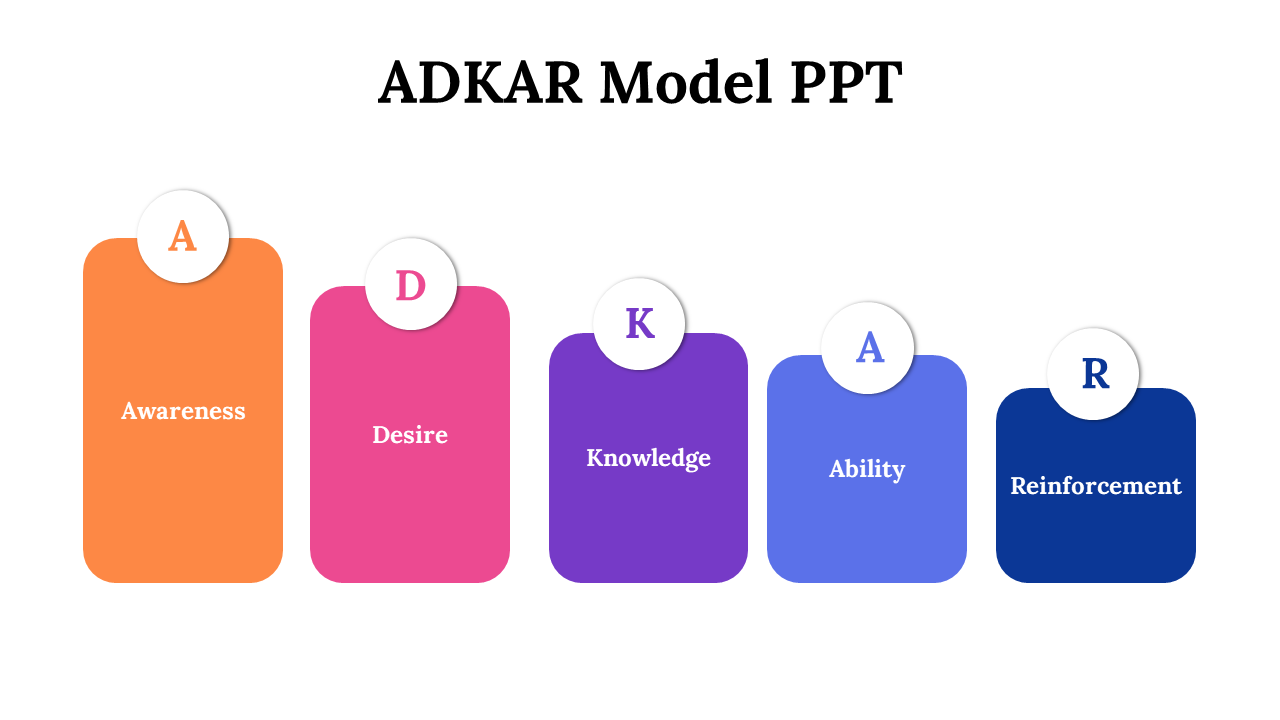 ADKAR Model PPT

A

Awareness

D

Desire

K

Knowledge

A

Ability

R

Reinforcement